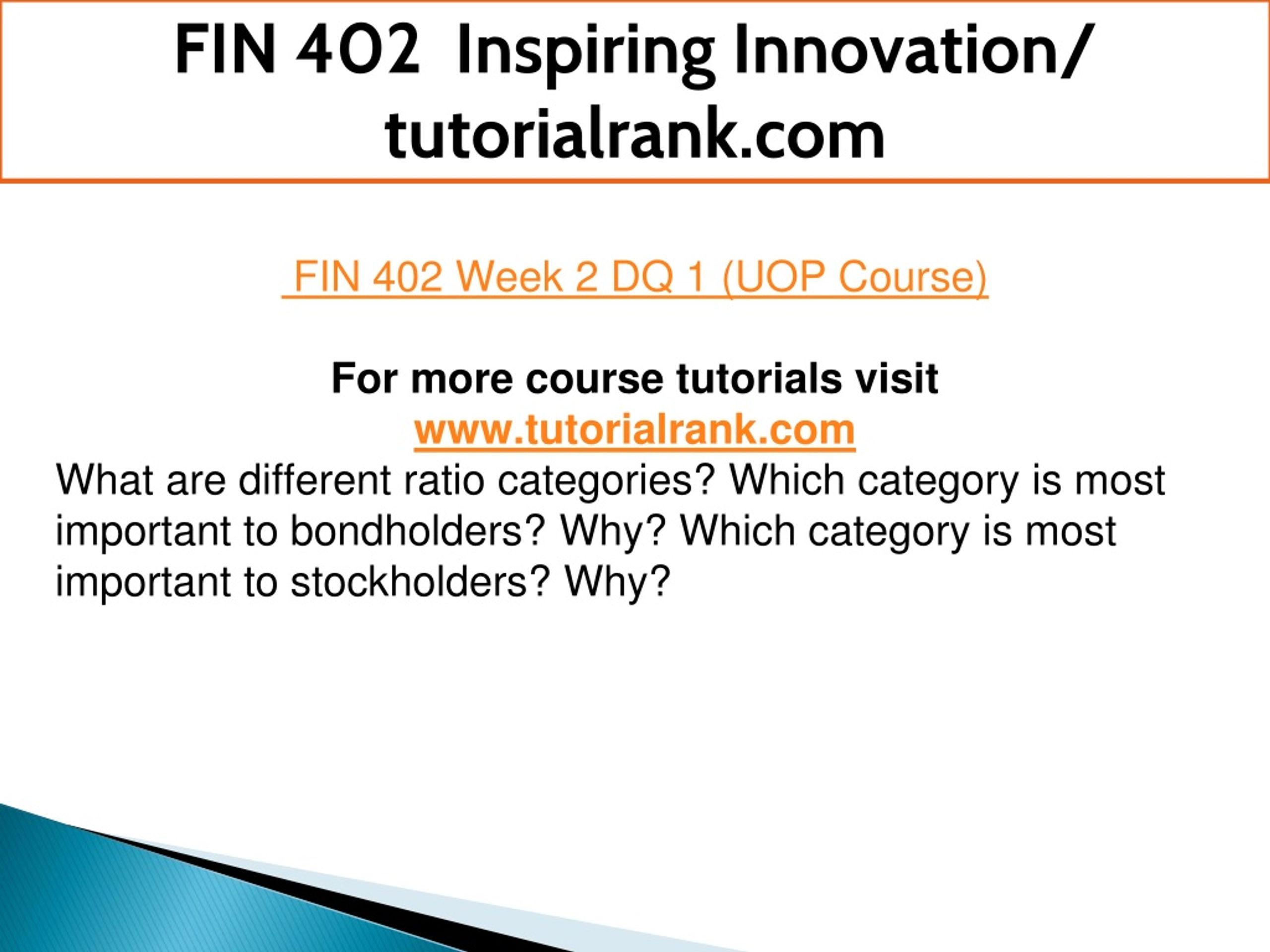 FIN 402 Inspiring Innovation/ tutorialrank.com

FIN 402 Week 2 DQ 1 (UOP Course)

For more course tutorials visit
www.tutorialrank.com

What are different ratio categories? Which category is most important to bondholders? Why? Which category is most important to stockholders? Why?